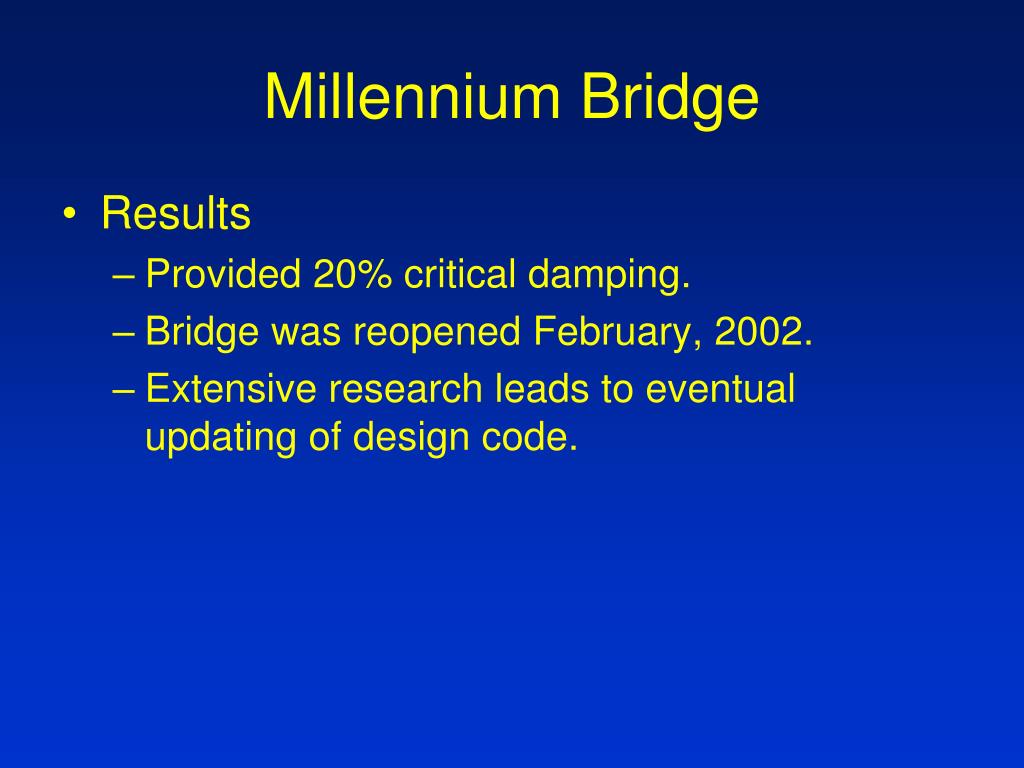 Millennium Bridge

• Results
  – Provided 20% critical damping.
  – Bridge was reopened February, 2002.
  – Extensive research leads to eventual updating of design code.